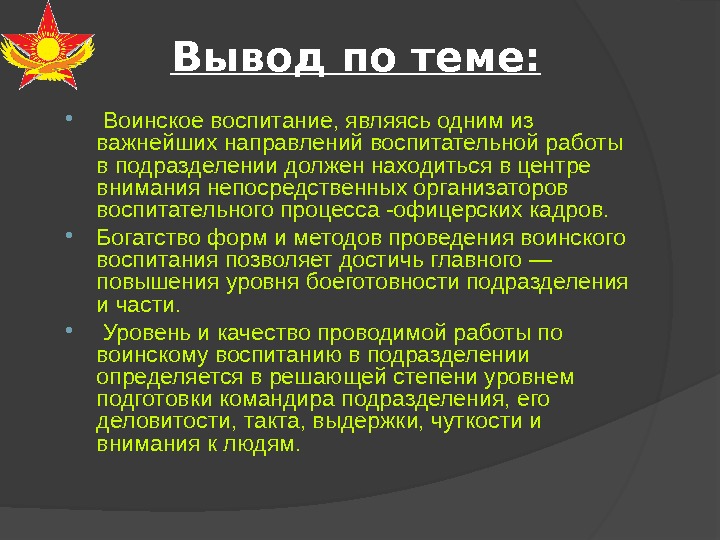 Вывод по теме:

• Воинское воспитание, являясь одним из важнейших направлений воспитательной работы в подразделении должен находиться в центре внимания непосредственных организаторов воспитательного процесса -офицерских кадров.

• Богатство форм и методов проведения воинского воспитания позволяет достичь главного — повышения уровня боеготовности подразделения и части.

• Уровень и качество проводимой работы по воинскому воспитанию в подразделении определяется в решающей степени уровнем подготовки командира подразделения, его деловитости, такта, выдержки, чуткости и внимания к людям.